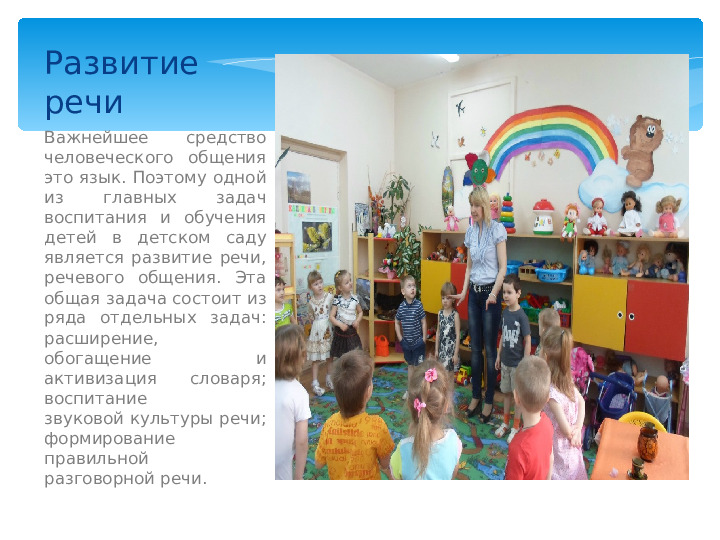 Развитие речи

Важнейшее средство человеческого общения это язык. Поэтому одной из главных задач воспитания и обучения детей в детском саду является развитие речи, речевого общения. Эта общая задача состоит из ряда отдельных задач: расширение, обогащение и активизация словаря; воспитание звуковой культуры речи; формирование правильной разговорной речи.